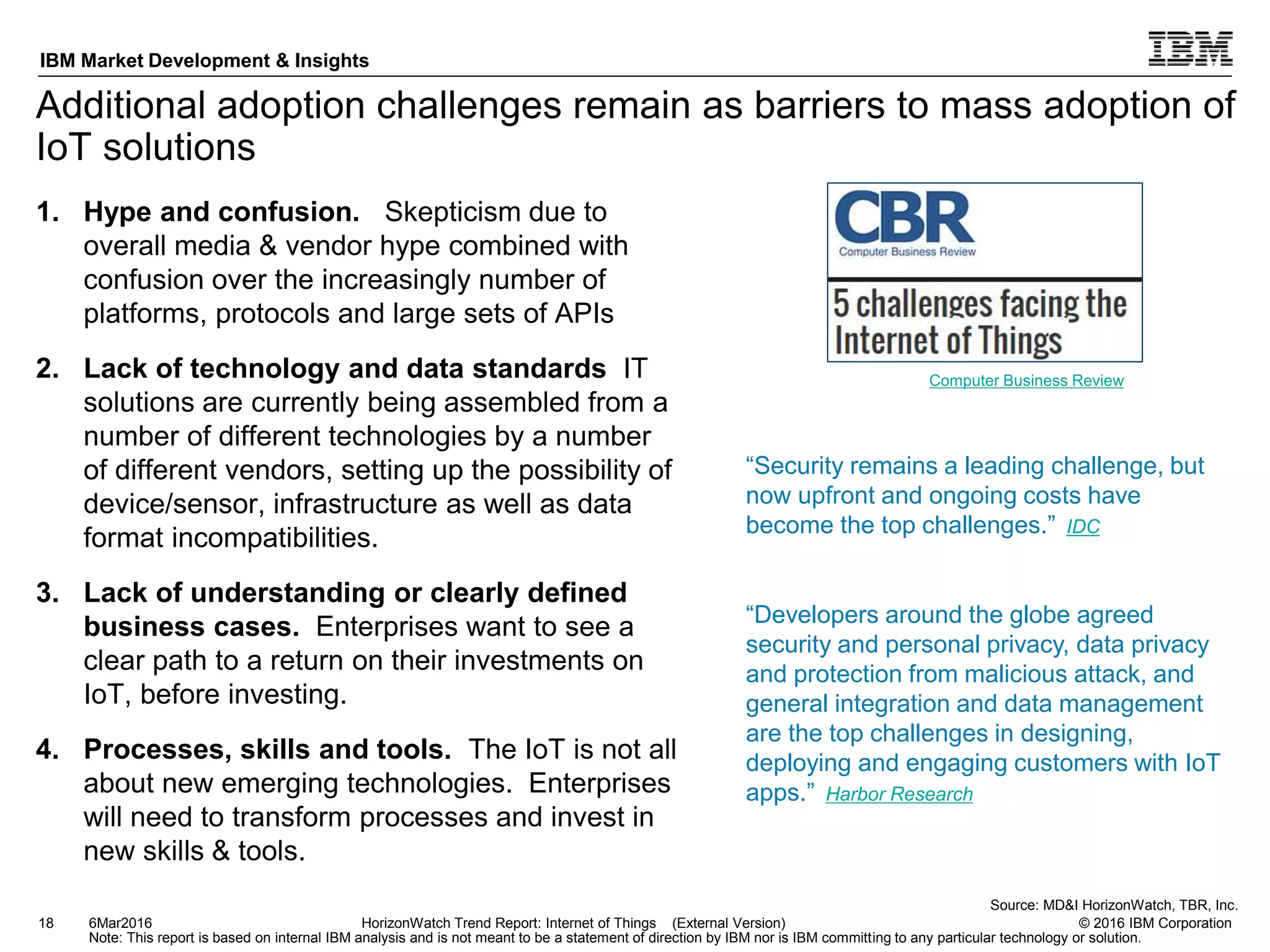 IBM Market Development & Insights

IBM

Additional adoption challenges remain as barriers to mass adoption of IoT solutions

1. **Hype and confusion.** Skepticism due to overall media & vendor hype combined with confusion over the increasingly number of platforms, protocols and large sets of APIs

2. **Lack of technology and data standards** IT solutions are currently being assembled from a number of different technologies by a number of different vendors, setting up the possibility of device/sensor, infrastructure as well as data format incompatibilities.

3. **Lack of understanding or clearly defined business cases.** Enterprises want to see a clear path to a return on their investments on IoT, before investing.

4. **Processes, skills and tools.** The IoT is not all about new emerging technologies. Enterprises will need to transform processes and invest in new skills & tools.

CBR
Computer Business Review

5 challenges facing the Internet of Things

Computer Business Review

“Security remains a leading challenge, but now upfront and ongoing costs have become the top challenges.” IDC

“Developers around the globe agreed security and personal privacy, data privacy and protection from malicious attack, and general integration and data management are the top challenges in designing, deploying and engaging customers with IoT apps.” Harbor Research

Source: MD&I HorizonWatch, TBR, Inc.

18 6Mar2016 HorizonWatch Trend Report: Internet of Things (External Version) © 2016 IBM Corporation

Note: This report is based on internal IBM analysis and is not meant to be a statement of direction by IBM nor is IBM committing to any particular technology or solution.